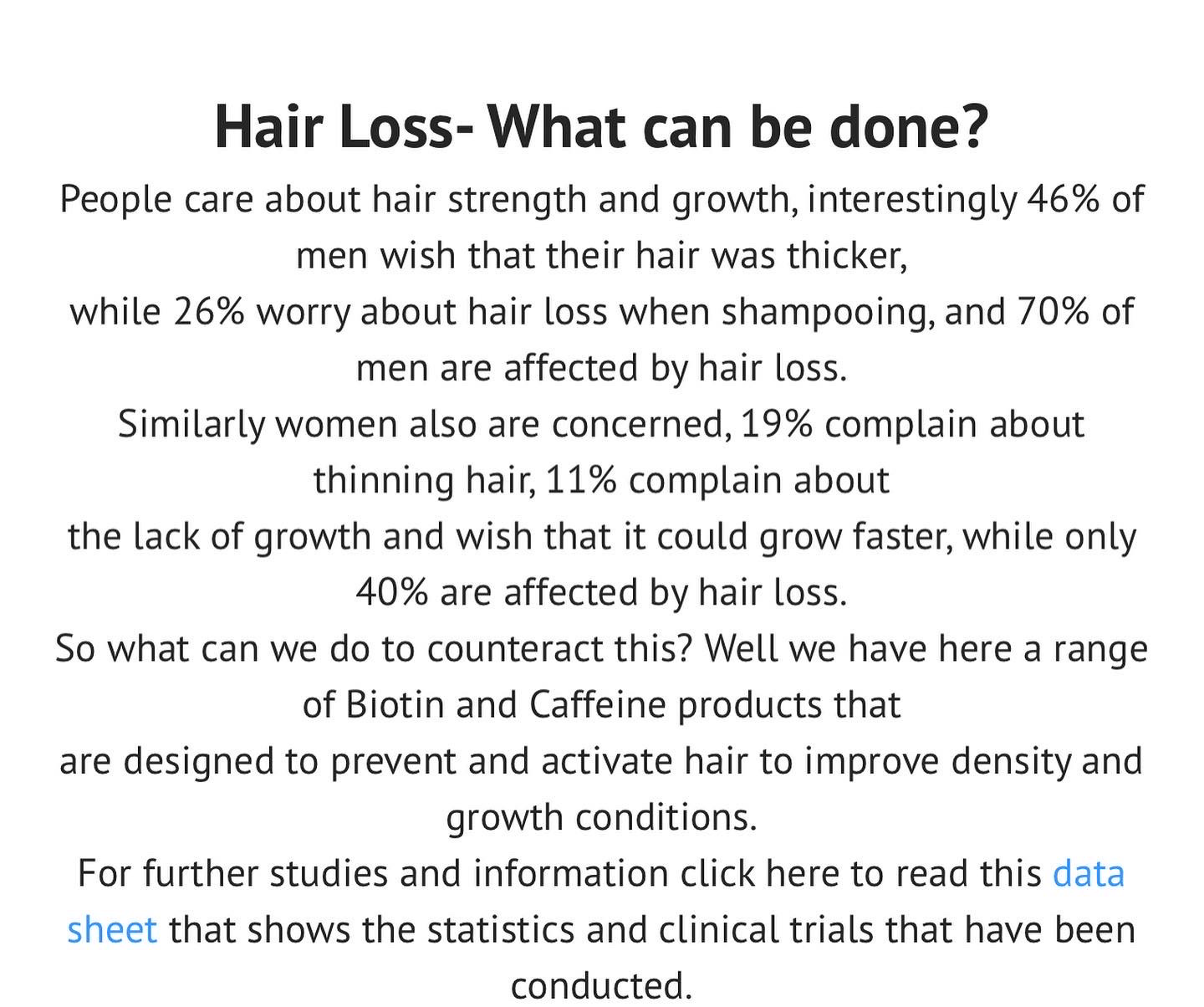 Hair Loss- What can be done?

People care about hair strength and growth, interestingly 46% of men wish that their hair was thicker,
while 26% worry about hair loss when shampooing, and 70% of men are affected by hair loss.
Similarly women also are concerned, 19% complain about thinning hair, 11% complain about
the lack of growth and wish that it could grow faster, while only 40% are affected by hair loss.
So what can we do to counteract this? Well we have here a range of Biotin and Caffeine products that
are designed to prevent and activate hair to improve density and growth conditions.
For further studies and information click here to read this data sheet that shows the statistics and clinical trials that have been conducted.